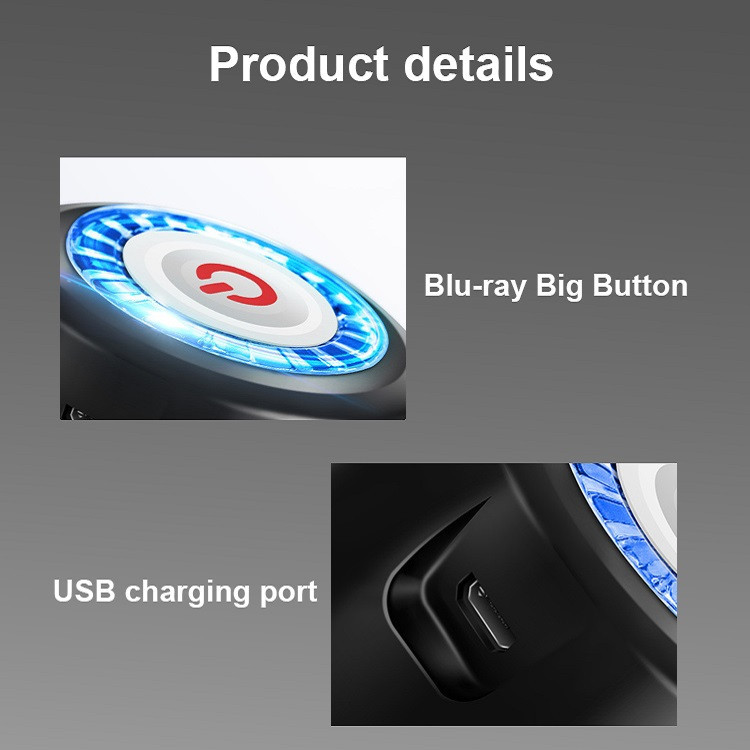 Product details

Blu-ray Big Button

USB charging port